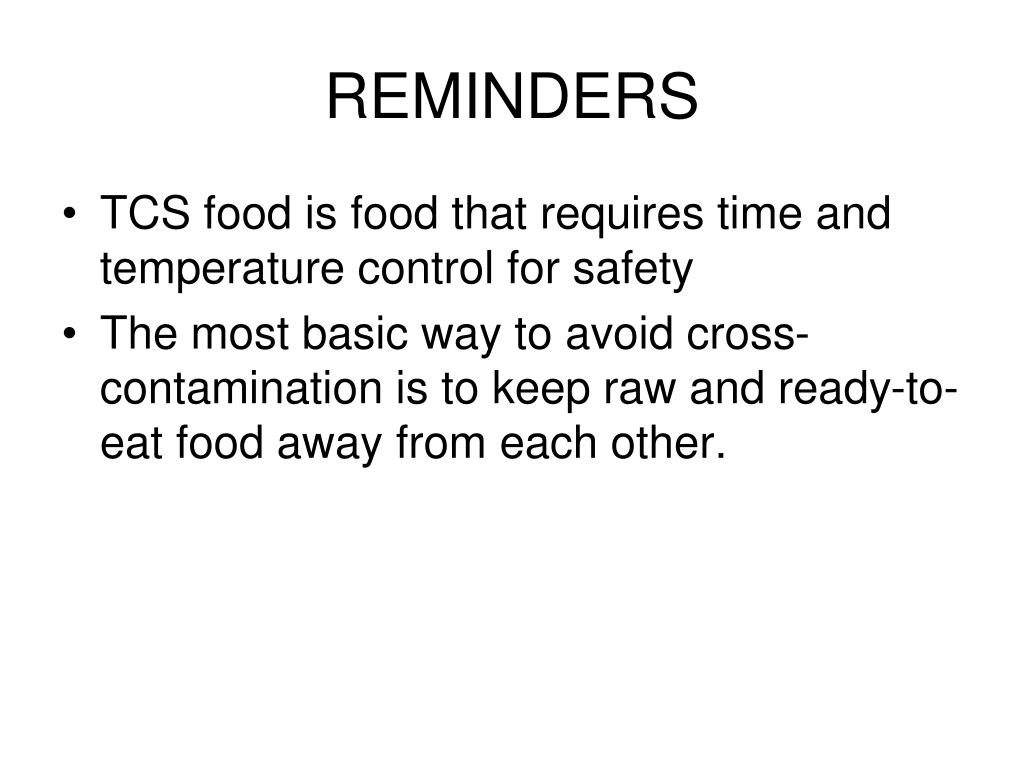 REMINDERS

• TCS food is food that requires time and temperature control for safety
• The most basic way to avoid cross-contamination is to keep raw and ready-to-eat food away from each other.